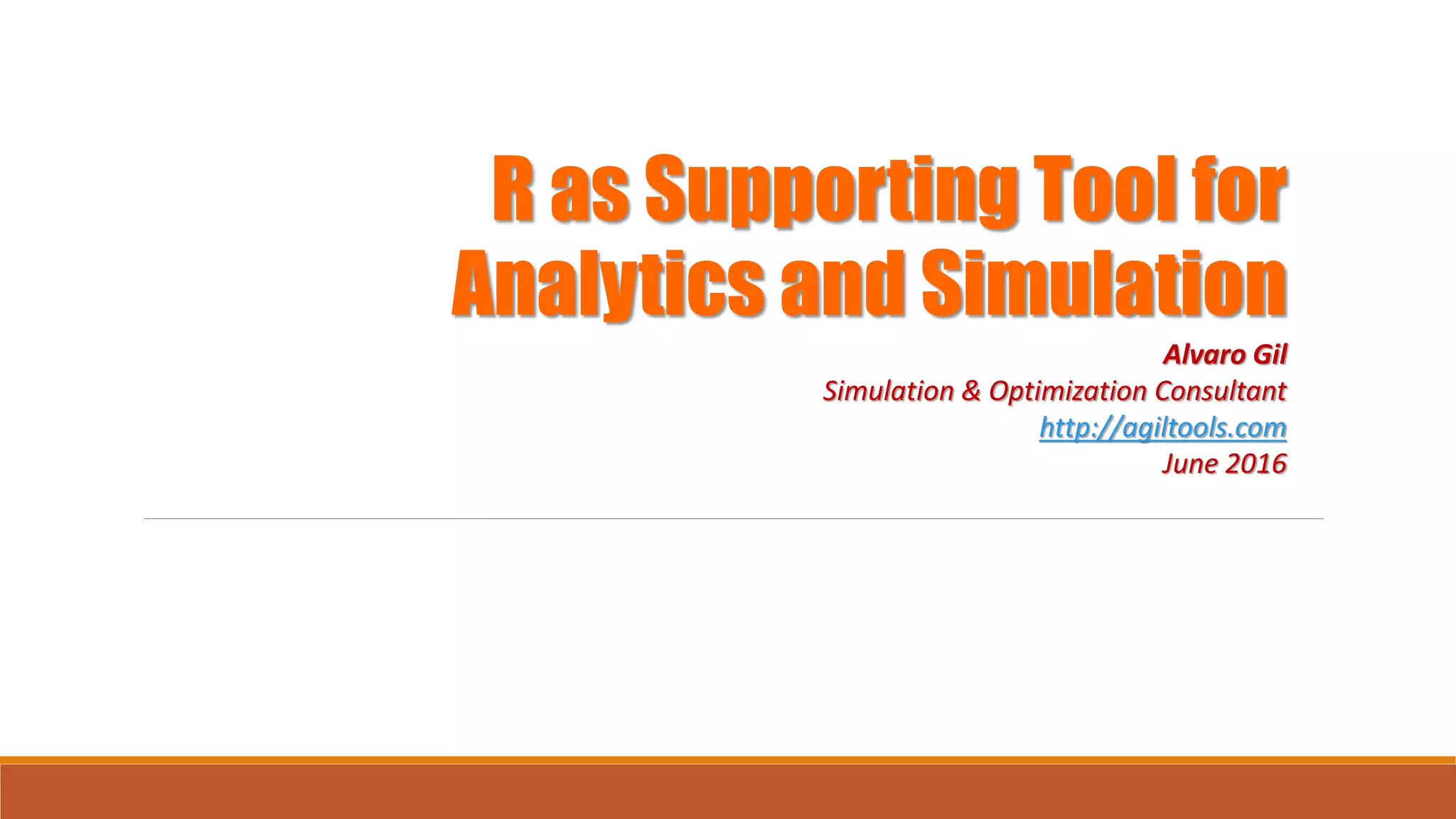 R as Supporting Tool for Analytics and Simulation

Alvaro Gil
Simulation & Optimization Consultant
http://agiltools.com
June 2016